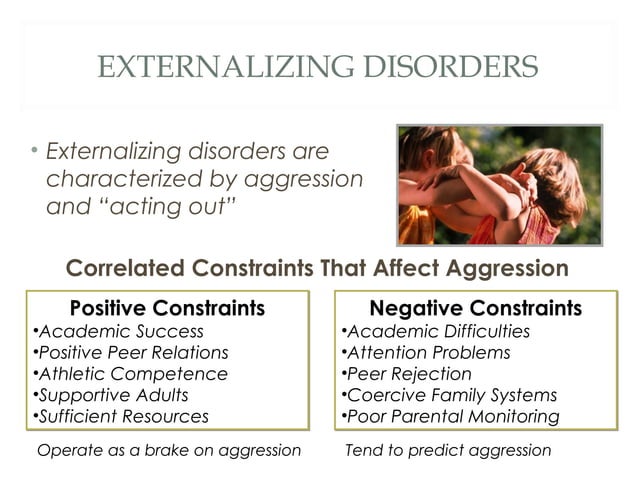 EXTERNALIZING DISORDERS

• Externalizing disorders are characterized by aggression and "acting out"

Correlated Constraints That Affect Aggression

Positive Constraints
•Academic Success
•Positive Peer Relations
•Athletic Competence
•Supportive Adults
•Sufficient Resources

Operate as a brake on aggression

Negative Constraints
•Academic Difficulties
•Attention Problems
•Peer Rejection
•Coercive Family Systems
•Poor Parental Monitoring

Tend to predict aggression